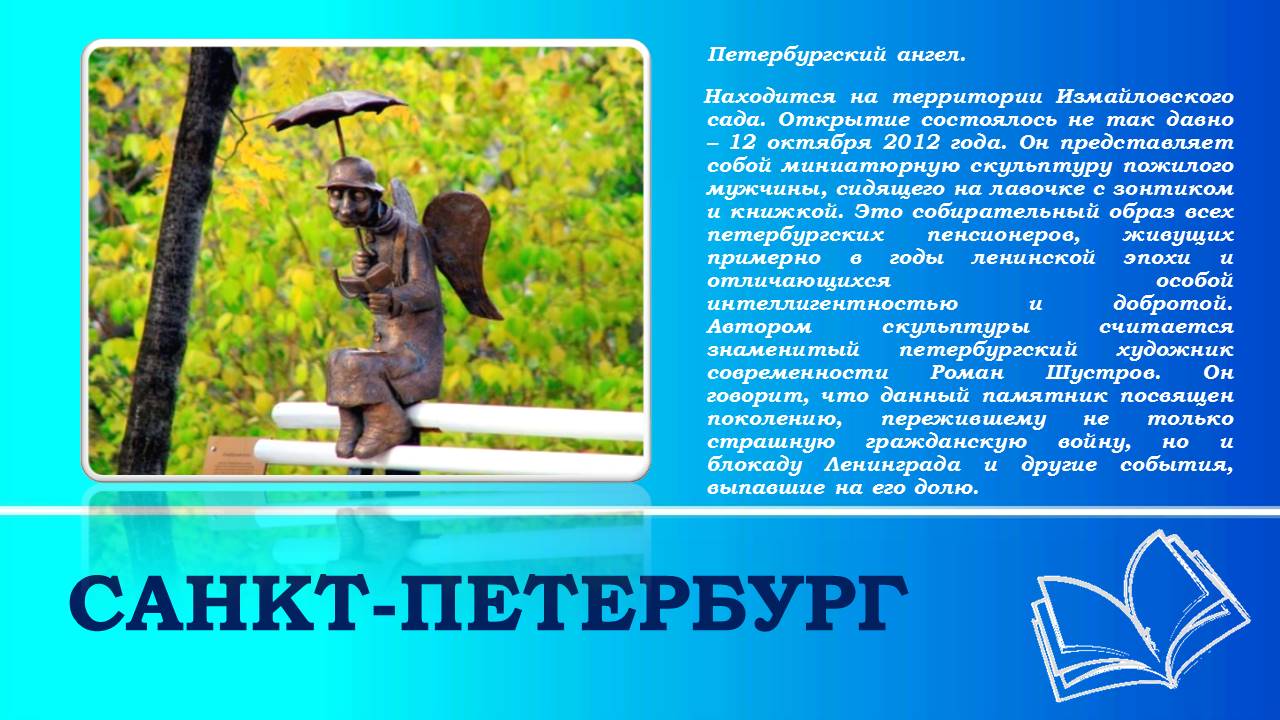 Петербургский ангел.

Находится на территории Измайловского сада. Открытие состоялось не так давно – 12 октября 2012 года. Он представляет собой миниатюрную скульптуру пожилого мужчины, сидящего на лавочке с зонтиком и книжкой. Это собирательный образ всех петербургских пенсионеров, живущих примерно в годы ленинской эпохи и отличающихся особой интеллигентностью и добротой. Автором скульптуры считается знаменитый петербургский художник современности Роман Шустров. Он говорит, что данный памятник посвящен поколению, пережившему не только страшную гражданскую войну, но и блокаду Ленинграда и другие события, выпавшие на его долю.

САНКТ-ПЕТЕРБУРГ